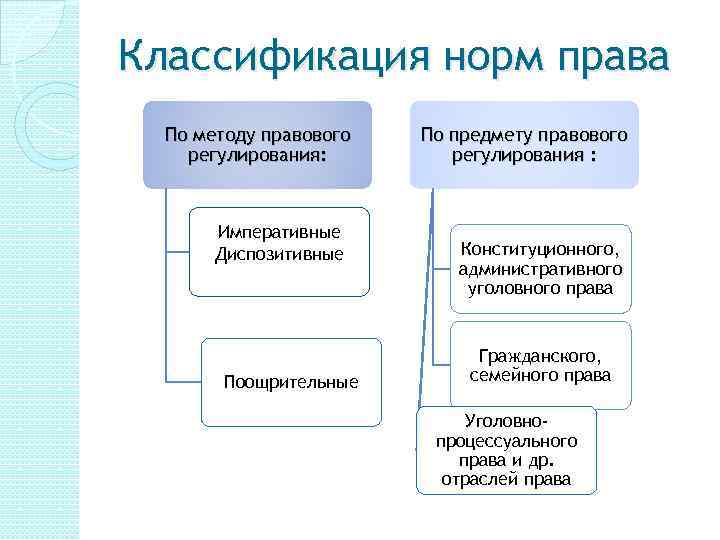 Классификация норм права

По методу правового регулирования:

Императивные
Диспозитивные

Поощрительные

По предмету правового регулирования :

Конституционного, административного уголовного права

Гражданского, семейного права

Уголовно-процессуального права и др. отраслей права